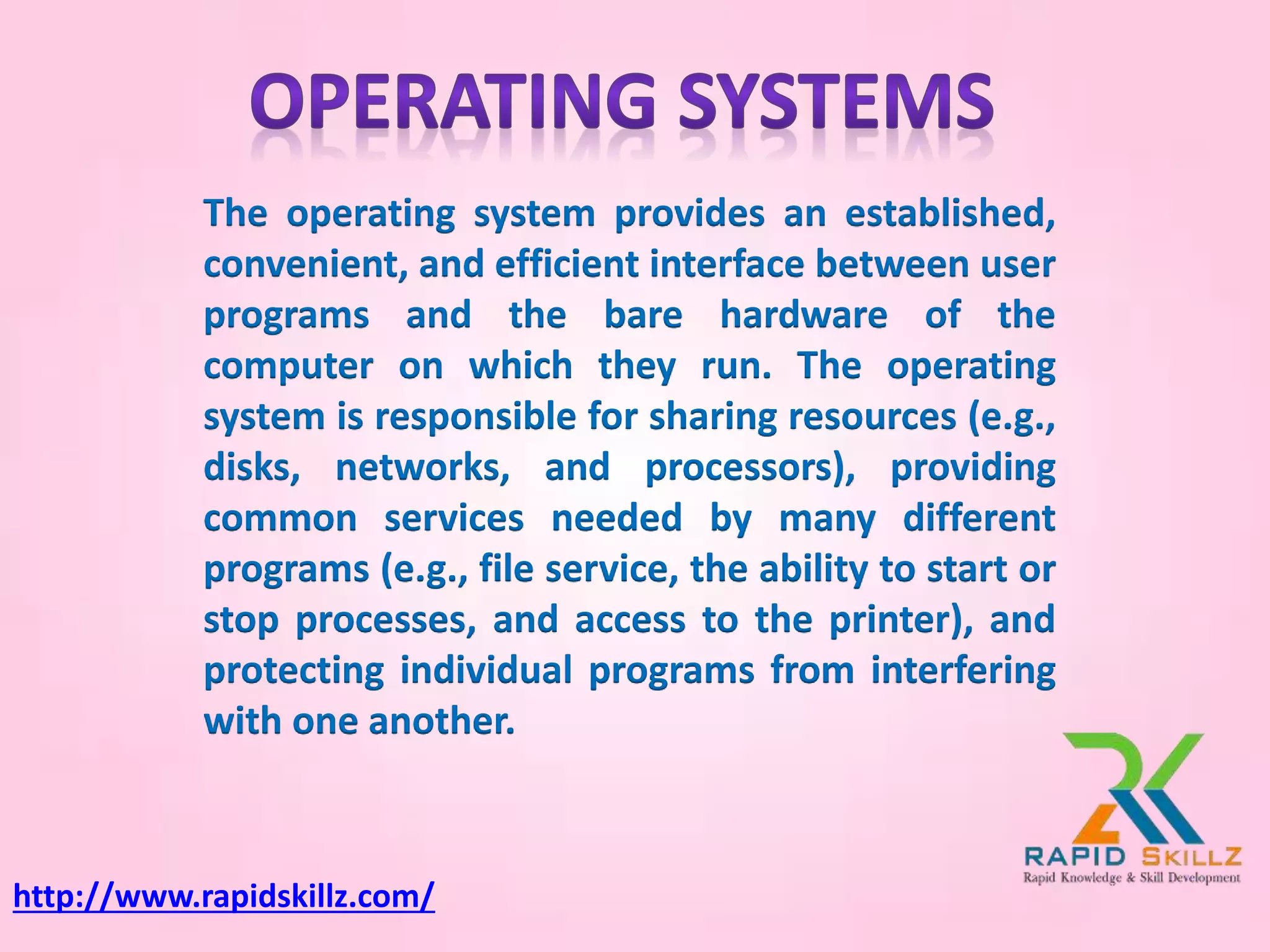 OPERATING SYSTEMS

The operating system provides an established, convenient, and efficient interface between user programs and the bare hardware of the computer on which they run. The operating system is responsible for sharing resources (e.g., disks, networks, and processors), providing common services needed by many different programs (e.g., file service, the ability to start or stop processes, and access to the printer), and protecting individual programs from interfering with one another.

RAPID SKILLZ
Rapid Knowledge & Skill Development

http://www.rapidskillz.com/